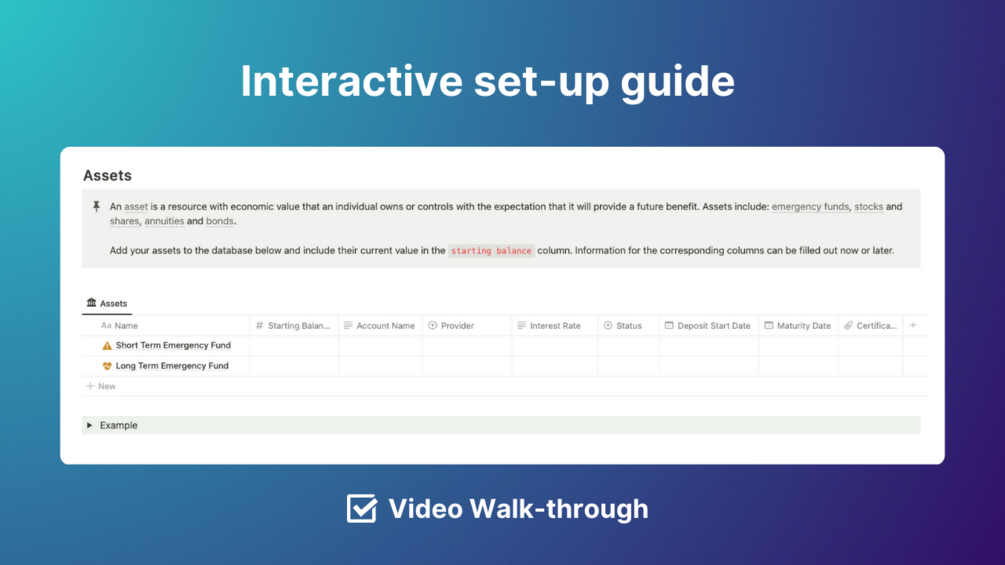 Interactive set-up guide

Assets

An asset is a resource with economic value that an individual owns or controls with the expectation that it will provide a future benefit. Assets include: emergency funds, stocks and shares, annuities and bonds.

Add your assets to the database below and include their current value in the starting balance column. Information for the corresponding columns can be filled out now or later.

Assets

| Aa Name | # Starting Balan... | Account Name | Provider | Interest Rate | Status | Deposit Start Date | Maturity Date | Certifica... | + |
|---|---|---|---|---|---|---|---|---|---|
| Short Term Emergency Fund | | | | | | | | | |
| Long Term Emergency Fund | | | | | | | | | |

+ New

Example

Video Walk-through